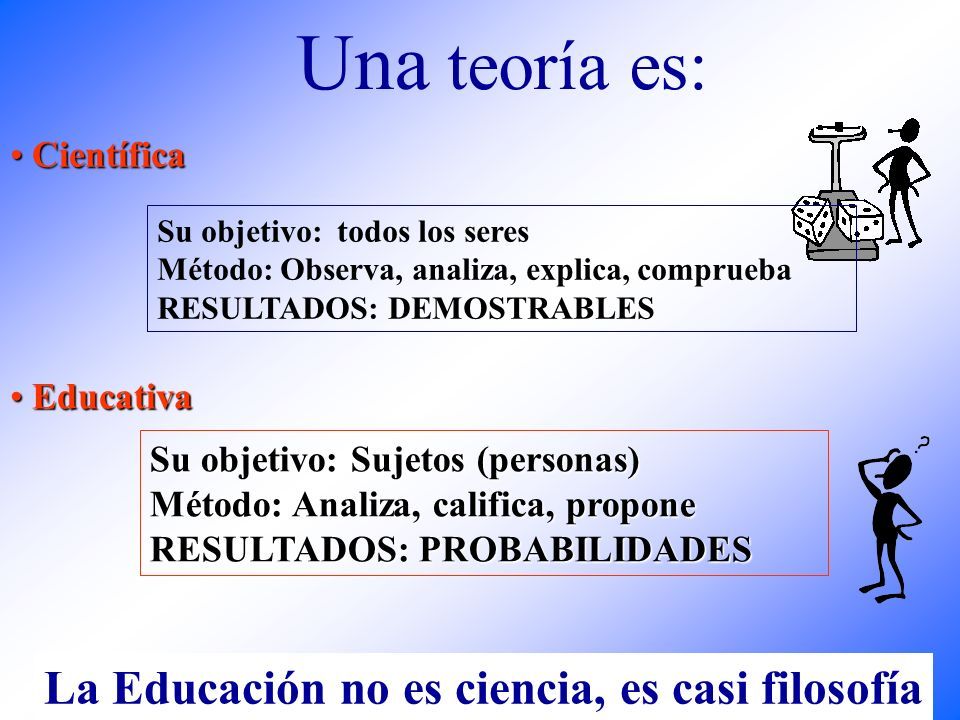 Una teoría es:

• Científica

Su objetivo: todos los seres
Método: Observa, analiza, explica, comprueba
RESULTADOS: DEMOSTRABLES

• Educativa

Su objetivo: Sujetos (personas)
Método: Analiza, califica, propone
RESULTADOS: PROBABILIDADES

?

La Educación no es ciencia, es casi filosofía